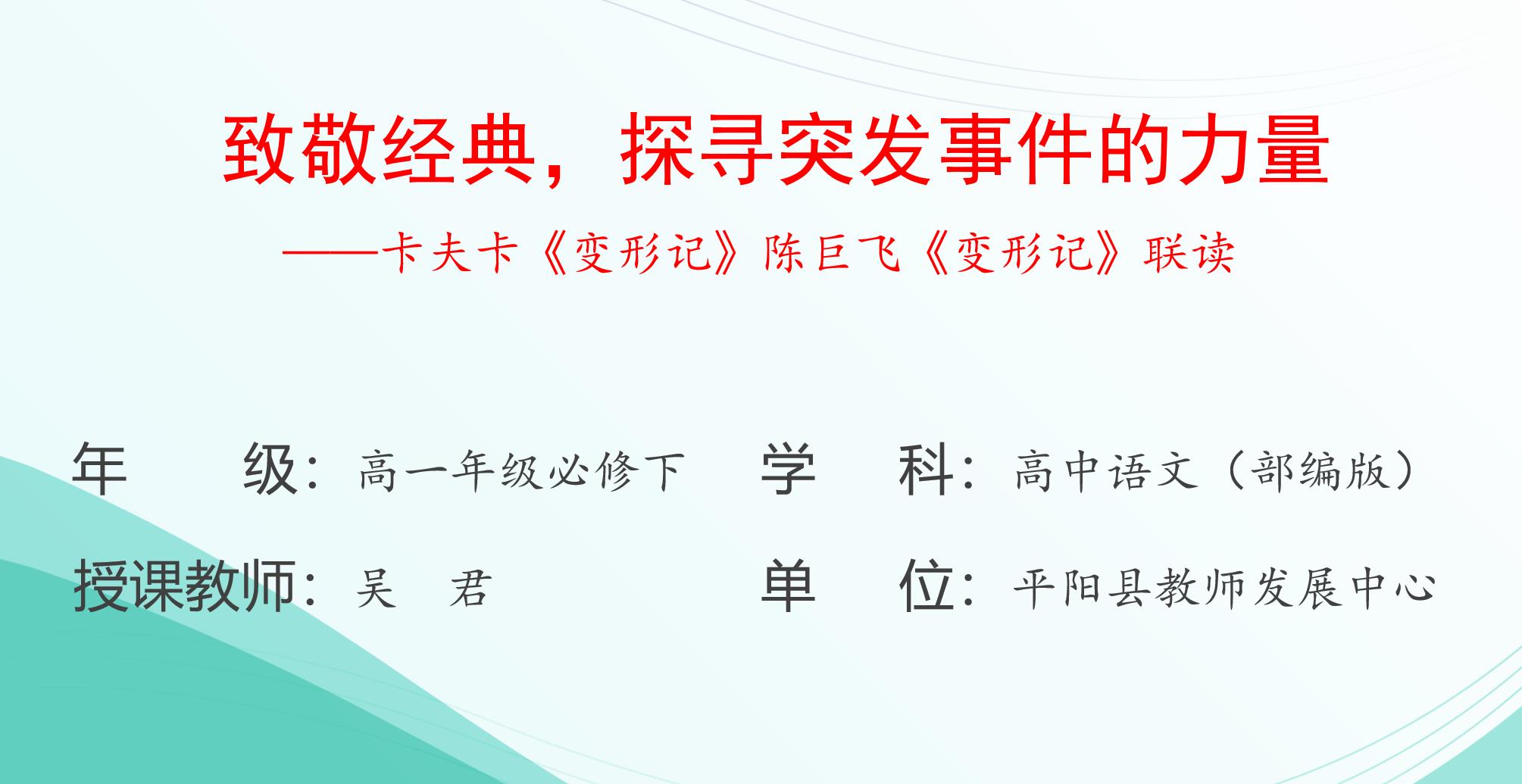 致敬经典，探寻突发事件的力量

——卡夫卡《变形记》陈巨飞《变形记》联读

年　　级：高一年级必修下

学　　科：高中语文（部编版）

授课教师：吴　君

单　　位：平阳县教师发展中心